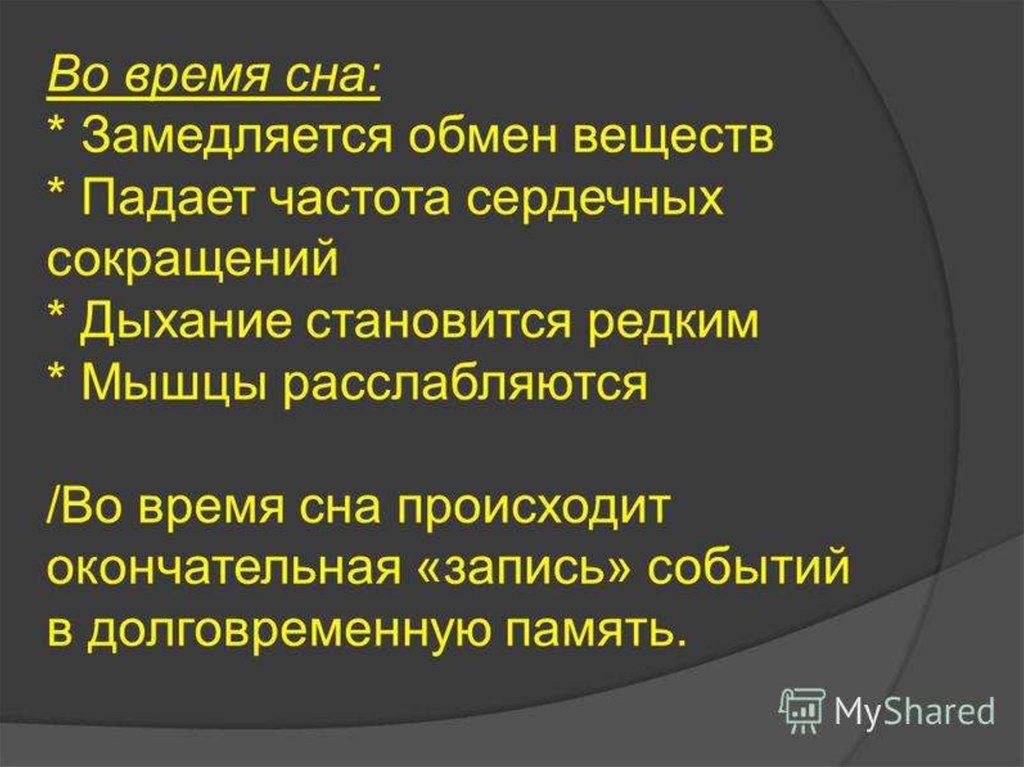 Во время сна:
* Замедляется обмен веществ
* Падает частота сердечных сокращений
* Дыхание становится редким
* Мышцы расслабляются

/Во время сна происходит окончательная «запись» событий в долговременную память.

MyShared